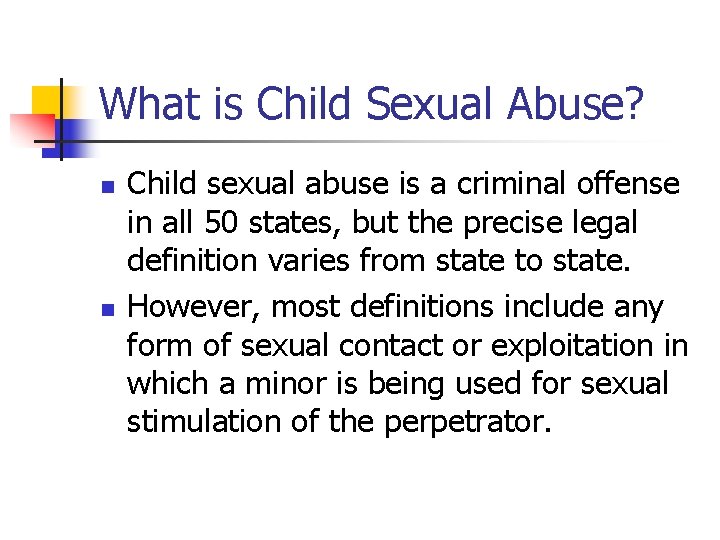 What is Child Sexual Abuse?

- Child sexual abuse is a criminal offense in all 50 states, but the precise legal definition varies from state to state.
- However, most definitions include any form of sexual contact or exploitation in which a minor is being used for sexual stimulation of the perpetrator.